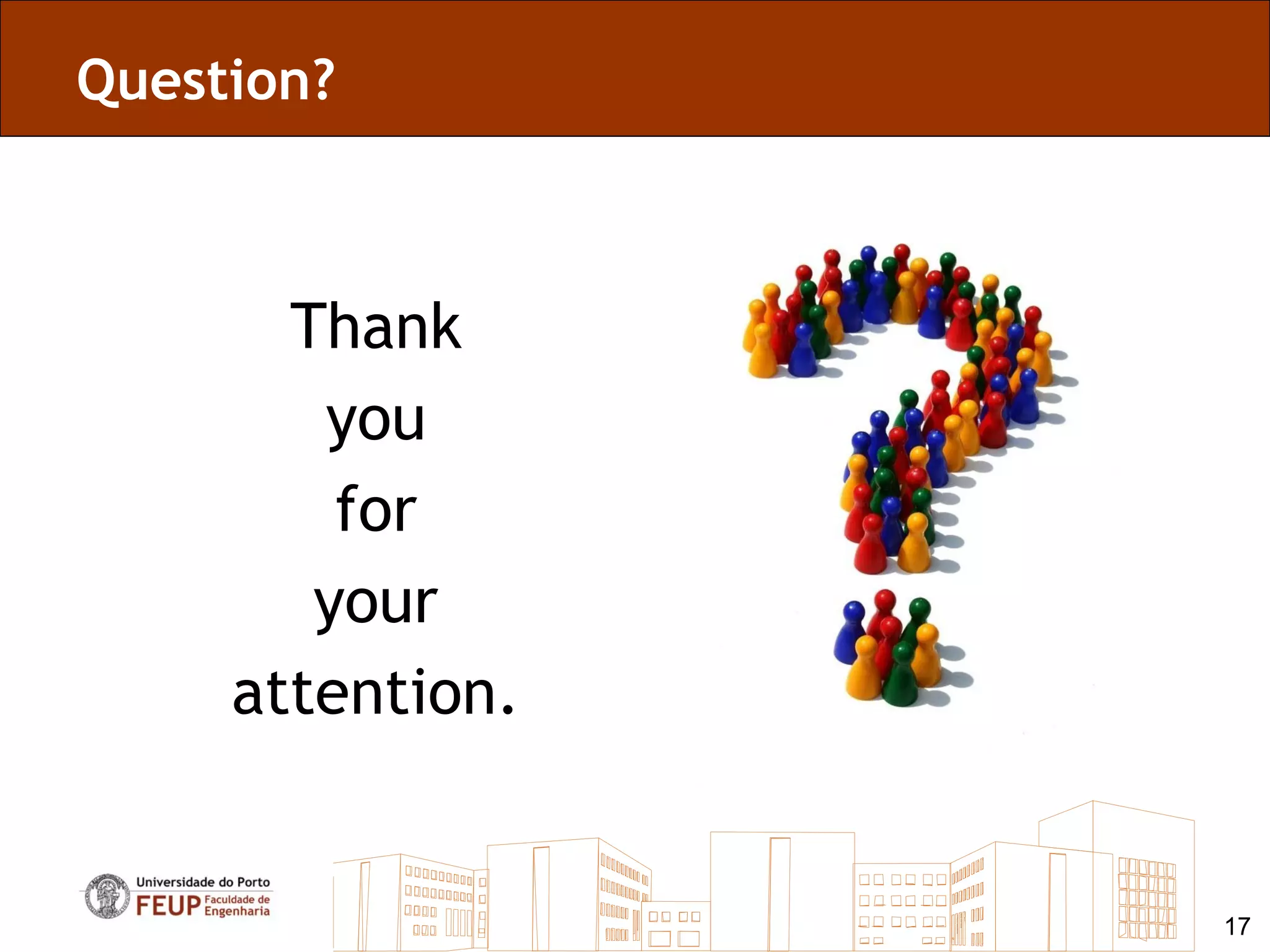 Question?

Thank
you
for
your
attention.

Universidade do Porto
FEUP Faculdade de Engenharia

17